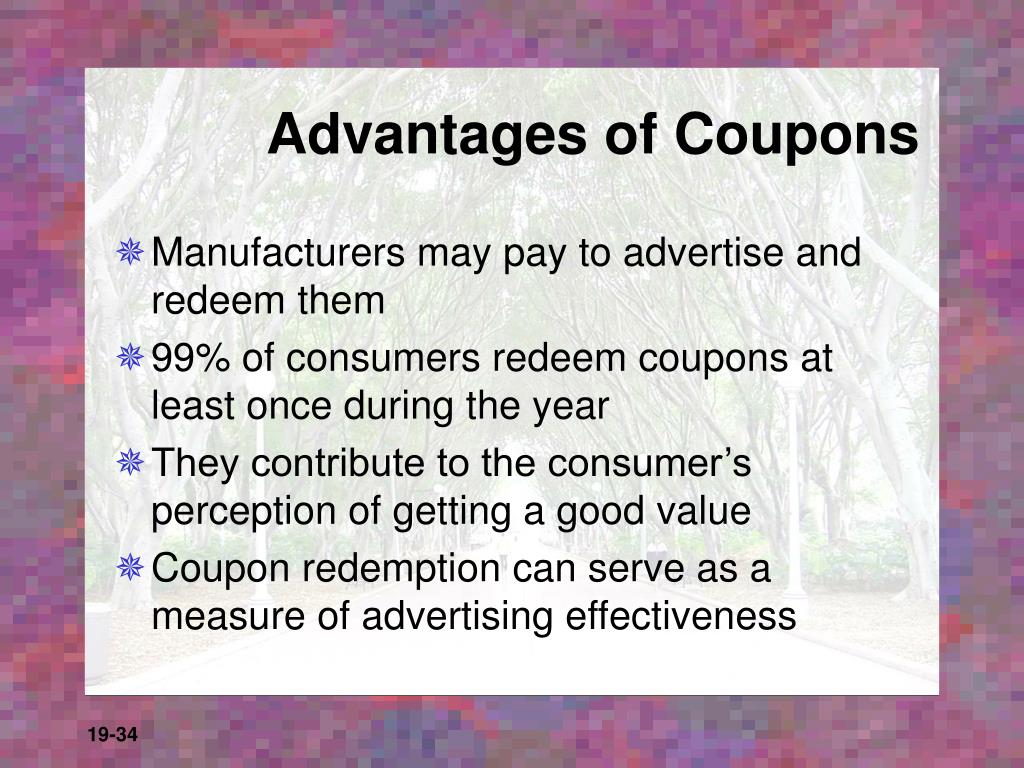 Advantages of Coupons

Manufacturers may pay to advertise and redeem them

99% of consumers redeem coupons at least once during the year

They contribute to the consumer’s perception of getting a good value

Coupon redemption can serve as a measure of advertising effectiveness

19-34